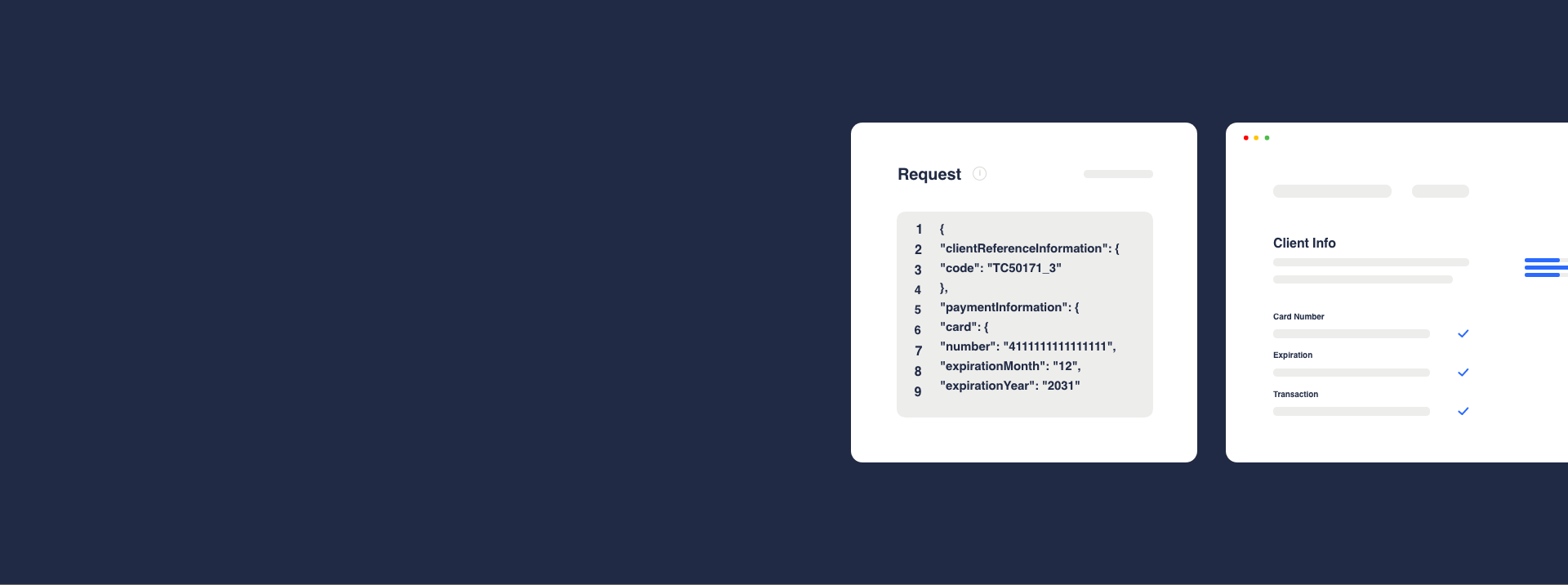 Request

1 {
2 "clientReferenceInformation": {
3 "code": "TC50171_3"
4 },
5 "paymentInformation": {
6 "card": {
7 "number": "4111111111111111",
8 "expirationMonth": "12",
9 "expirationYear": "2031"

Client Info

Card Number

Expiration

Transaction